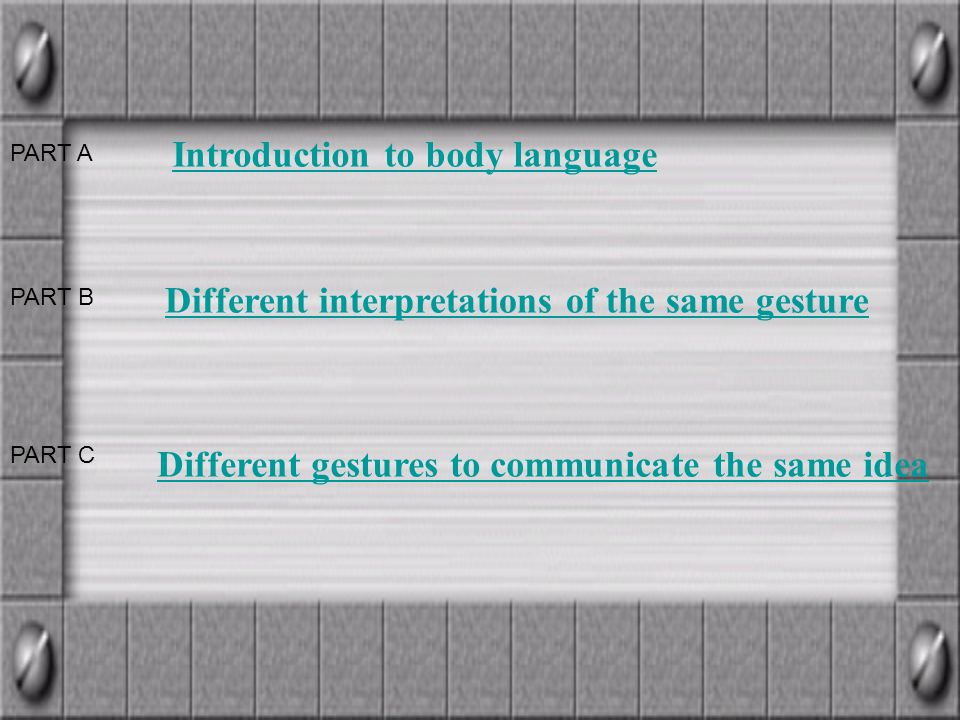 PART A Introduction to body language

PART B Different interpretations of the same gesture

PART C Different gestures to communicate the same idea